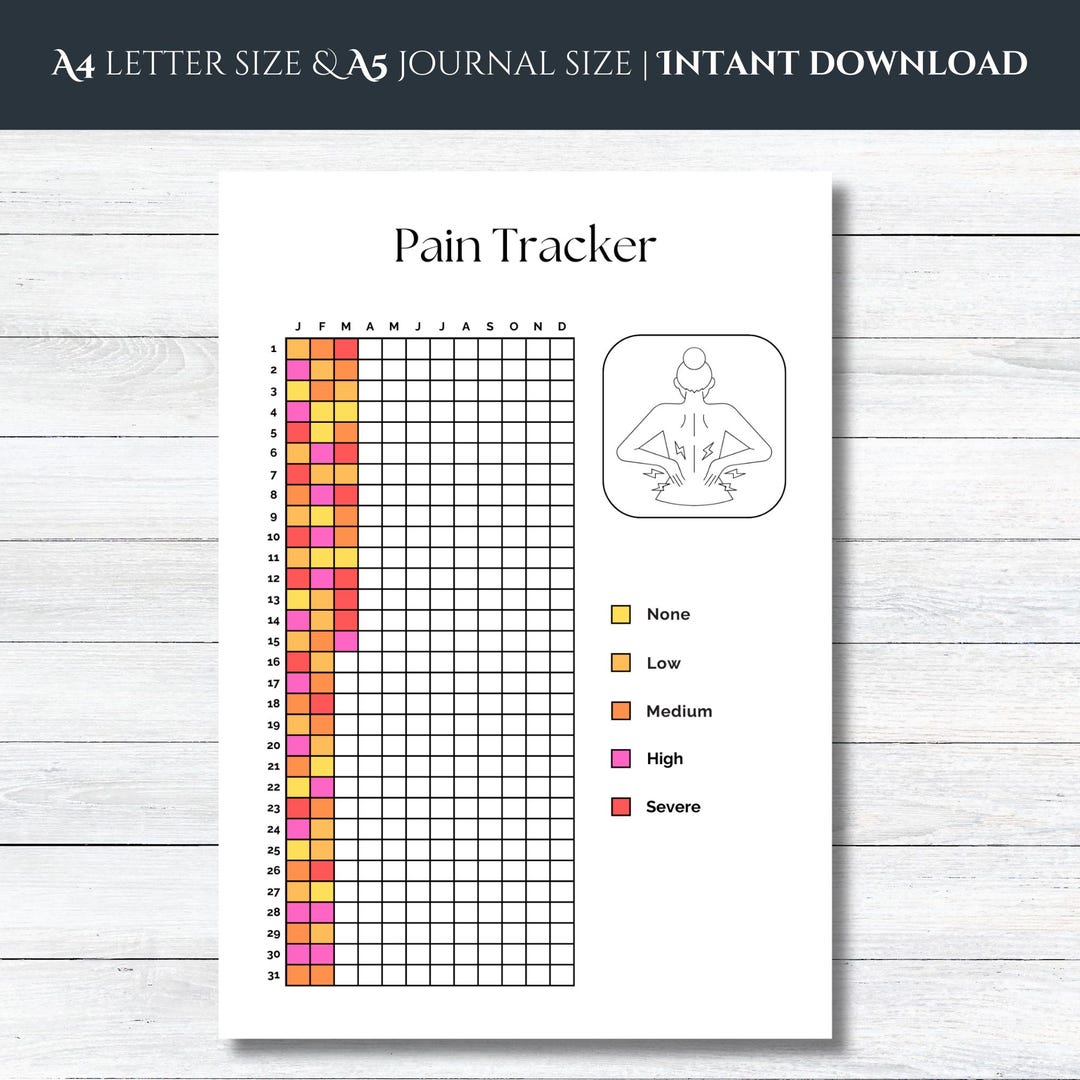 A4 LETTER SIZE & A5 JOURNAL SIZE | INTANT DOWNLOAD

Pain Tracker

J F M A M J J A S O N D

1
2
3
4
5
6
7
8
9
10
11
12
13
14
15
16
17
18
19
20
21
22
23
24
25
26
27
28
29
30
31

None
Low
Medium
High
Severe